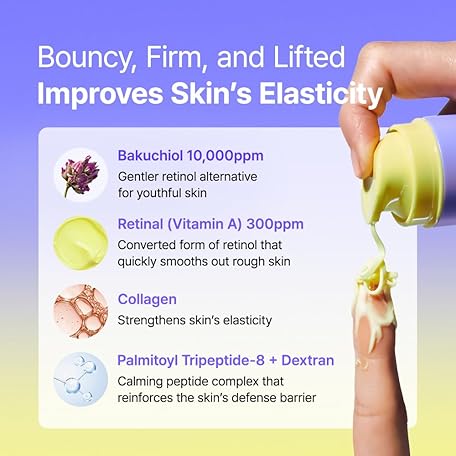 Bouncy, Firm, and Lifted
Improves Skin's Elasticity

Bakuchiol 10,000ppm
Gentler retinol alternative for youthful skin

Retinal (Vitamin A) 300ppm
Converted form of retinol that quickly smooths out rough skin

Collagen
Strengthens skin's elasticity

Palmitoyl Tripeptide-8 + Dextran
Calming peptide complex that reinforces the skin's defense barrier